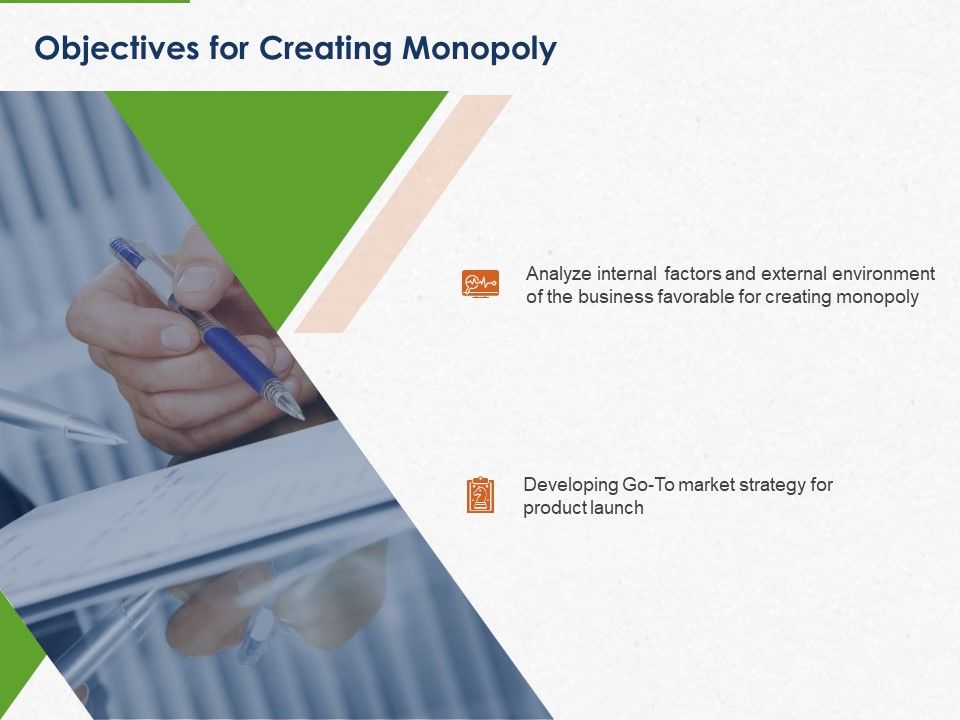 Objectives for Creating Monopoly

Analyze internal factors and external environment of the business favorable for creating monopoly

Developing Go-To market strategy for product launch